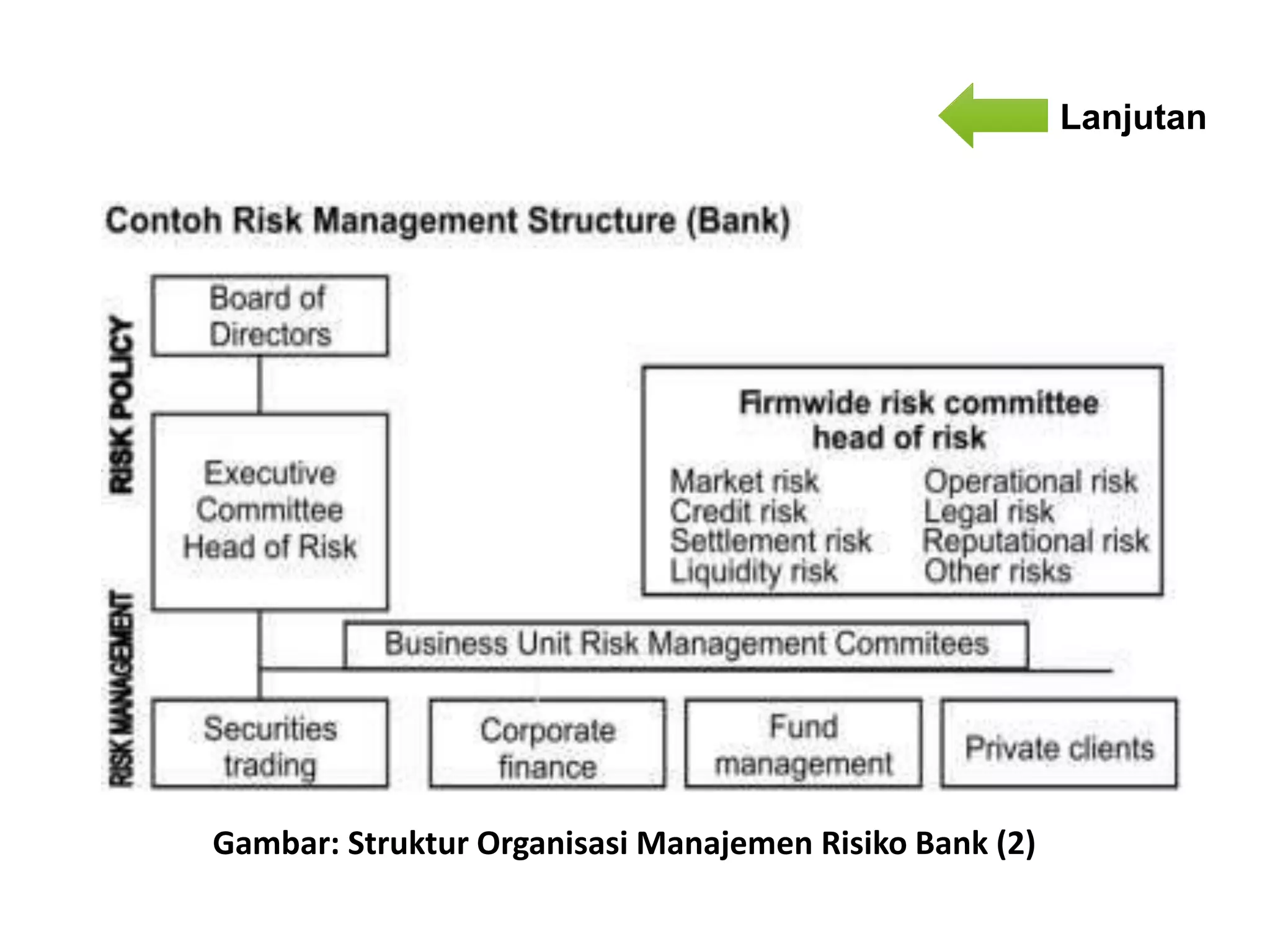 Lanjutan

Contoh Risk Management Structure (Bank)

RISK POLICY

RISK MANAGEMENT

Board of Directors

Executive Committee Head of Risk

Firmwide risk committee head of risk

Market risk
Credit risk
Settlement risk
Liquidity risk

Operational risk
Legal risk
Reputational risk
Other risks

Business Unit Risk Management Commitees

Securities trading

Corporate finance

Fund management

Private clients

Gambar: Struktur Organisasi Manajemen Risiko Bank (2)